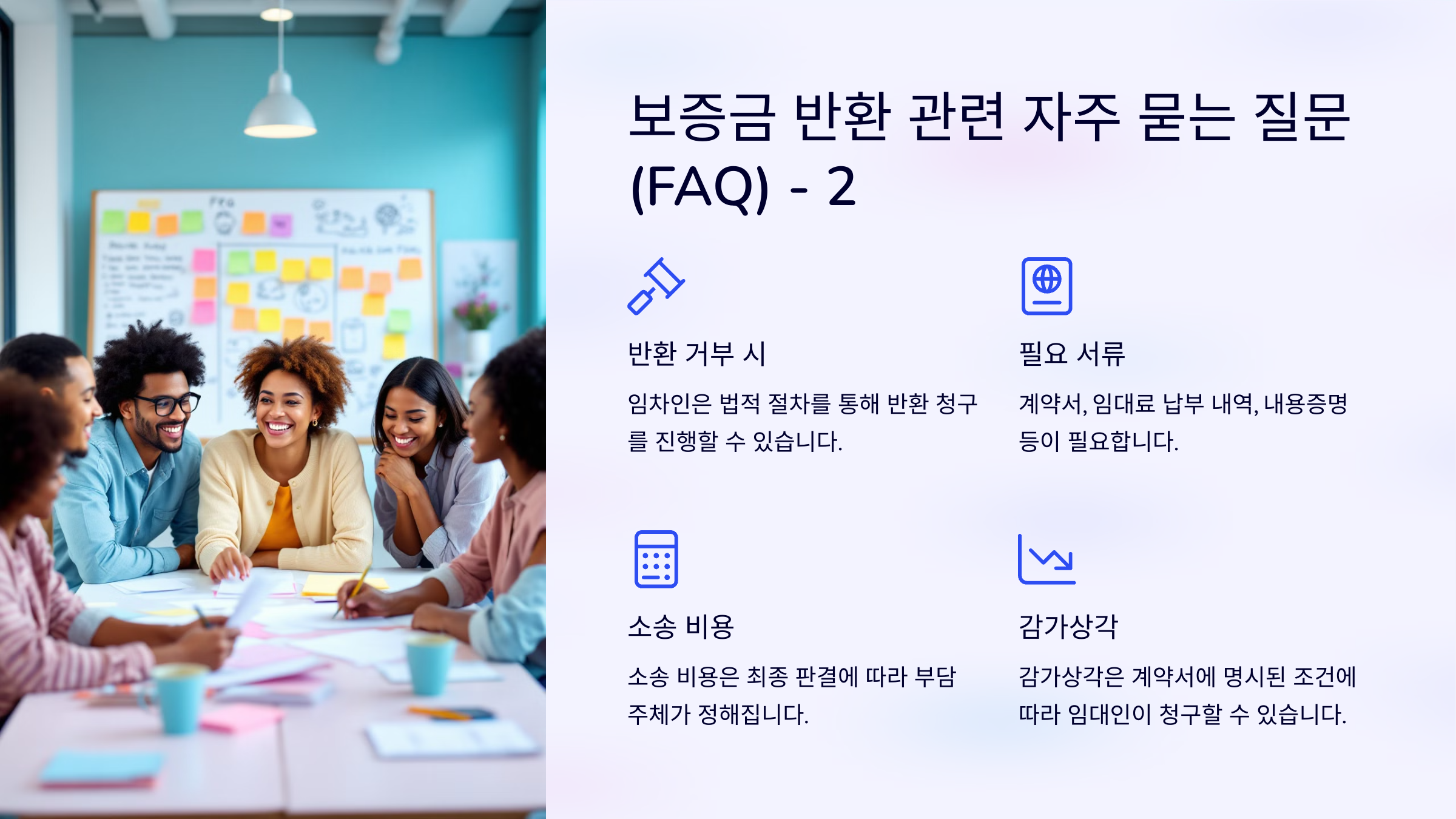 보증금 반환 관련 자주 묻는 질문 (FAQ) - 2

반환 거부 시

임차인은 법적 절차를 통해 반환 청구를 진행할 수 있습니다.

필요 서류

계약서, 임대료 납부 내역, 내용증명 등이 필요합니다.

소송 비용

소송 비용은 최종 판결에 따라 부담 주체가 정해집니다.

감가상각

감가상각은 계약서에 명시된 조건에 따라 임대인이 청구할 수 있습니다.